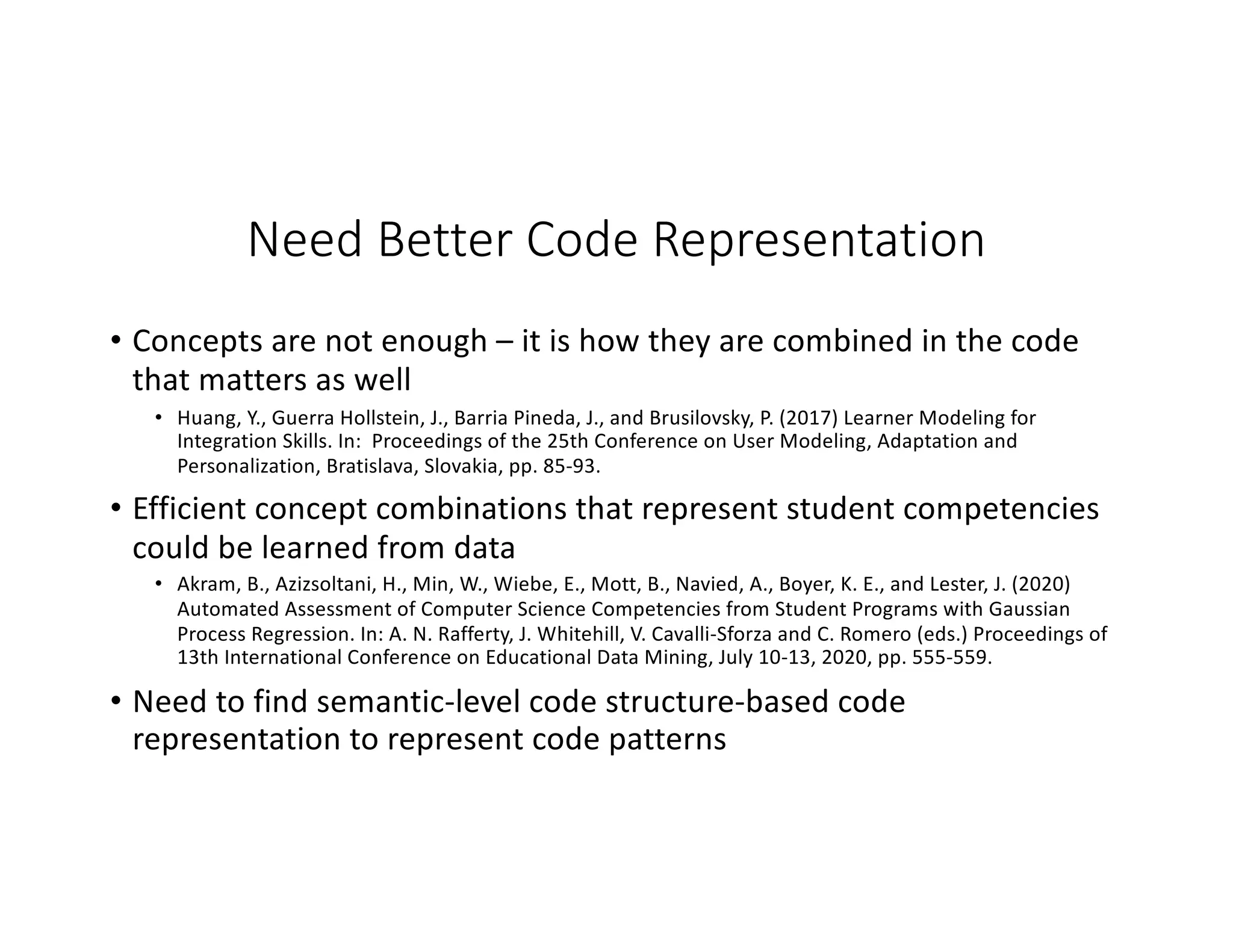 Need Better Code Representation

• Concepts are not enough – it is how they are combined in the code that matters as well

• Huang, Y., Guerra Hollstein, J., Barria Pineda, J., and Brusilovsky, P. (2017) Learner Modeling for Integration Skills. In: Proceedings of the 25th Conference on User Modeling, Adaptation and Personalization, Bratislava, Slovakia, pp. 85-93.

• Efficient concept combinations that represent student competencies could be learned from data

• Akram, B., Azizsoltani, H., Min, W., Wiebe, E., Mott, B., Navied, A., Boyer, K. E., and Lester, J. (2020) Automated Assessment of Computer Science Competencies from Student Programs with Gaussian Process Regression. In: A. N. Rafferty, J. Whitehill, V. Cavalli-Sforza and C. Romero (eds.) Proceedings of 13th International Conference on Educational Data Mining, July 10-13, 2020, pp. 555-559.

• Need to find semantic-level code structure-based code representation to represent code patterns